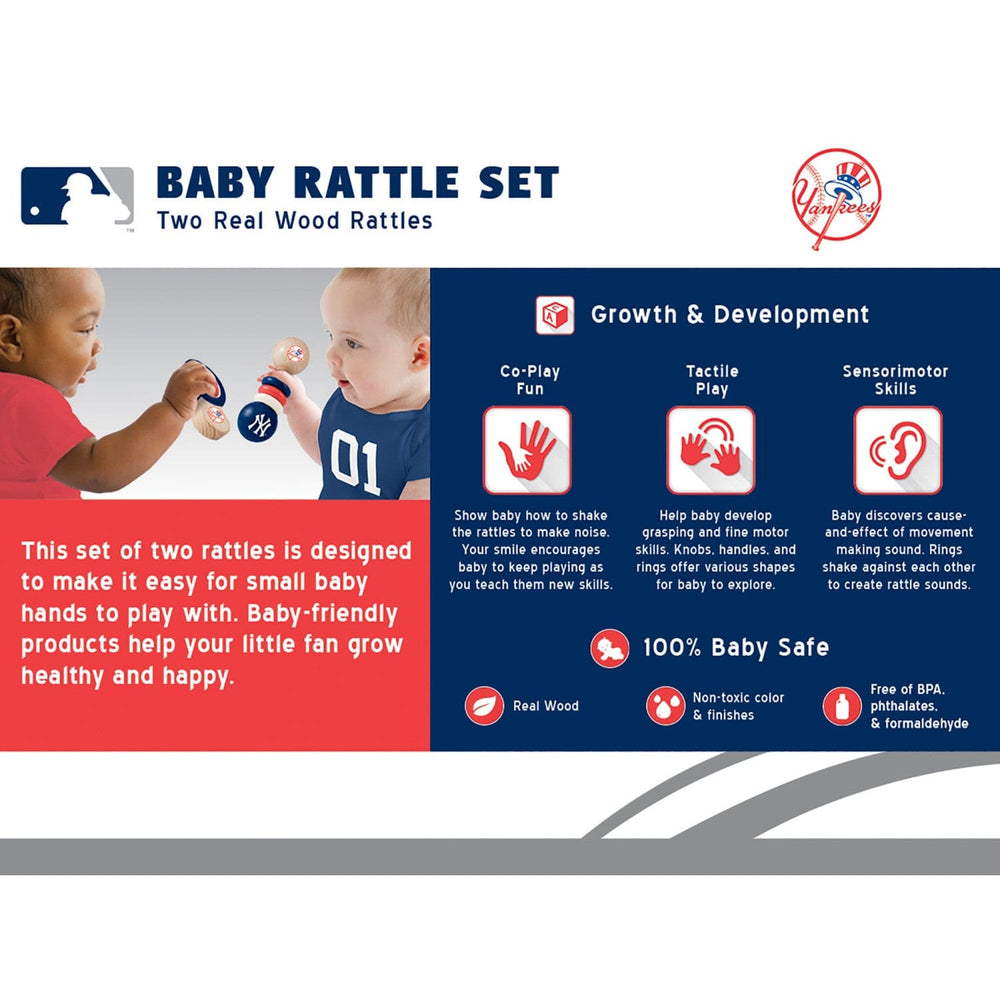 BABY RATTLE SET
Two Real Wood Rattles

Yankees

01

This set of two rattles is designed to make it easy for small baby hands to play with. Baby-friendly products help your little fan grow healthy and happy.

Growth & Development

Co-Play Fun

Show baby how to shake the rattles to make noise. Your smile encourages baby to keep playing as you teach them new skills.

Tactile Play

Help baby develop grasping and fine motor skills. Knobs, handles, and rings offer various shapes for baby to explore.

Sensorimotor Skills

Baby discovers cause-and-effect of movement making sound. Rings shake against each other to create rattle sounds.

100% Baby Safe

Real Wood

Non-toxic color & finishes

Free of BPA, phthalates, & formaldehyde